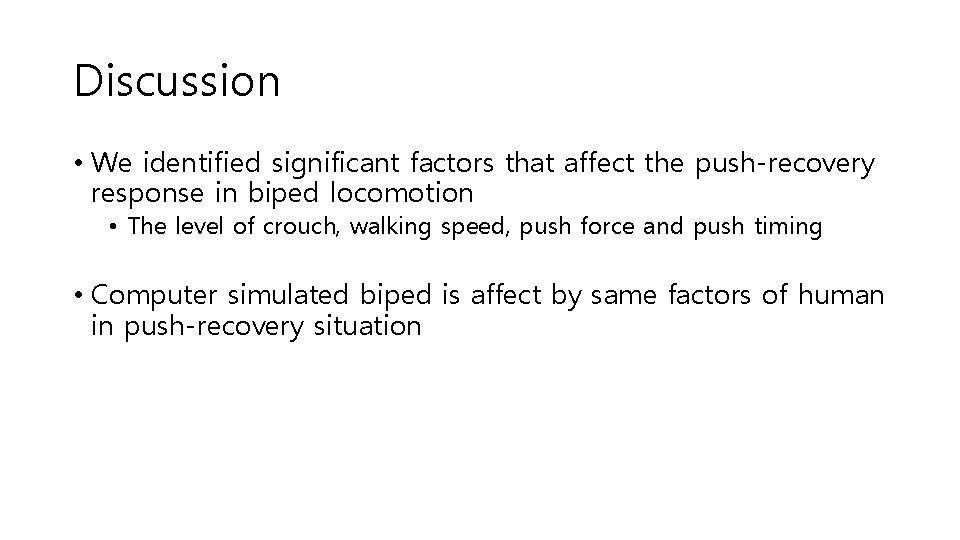 Discussion

• We identified significant factors that affect the push-recovery response in biped locomotion
  • The level of crouch, walking speed, push force and push timing

• Computer simulated biped is affect by same factors of human in push-recovery situation